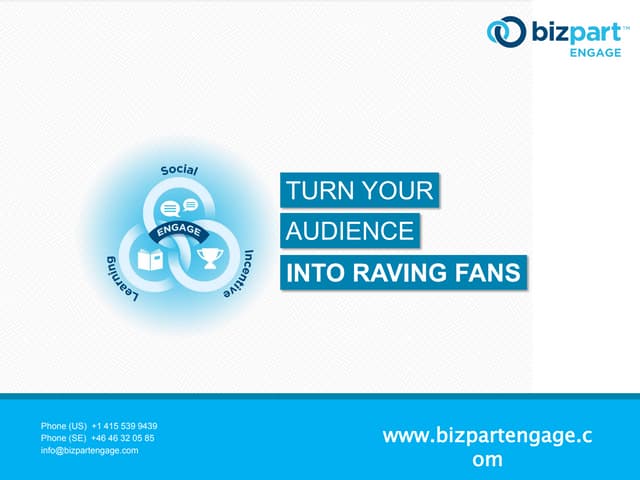 bizpart™
ENGAGE

Social
ENGAGE
Learning
Incentive

TURN YOUR
AUDIENCE
INTO RAVING FANS

Phone (US) +1 415 539 9439
Phone (SE) +46 46 32 05 85
info@bizpartengage.com

www.bizpartengage.com